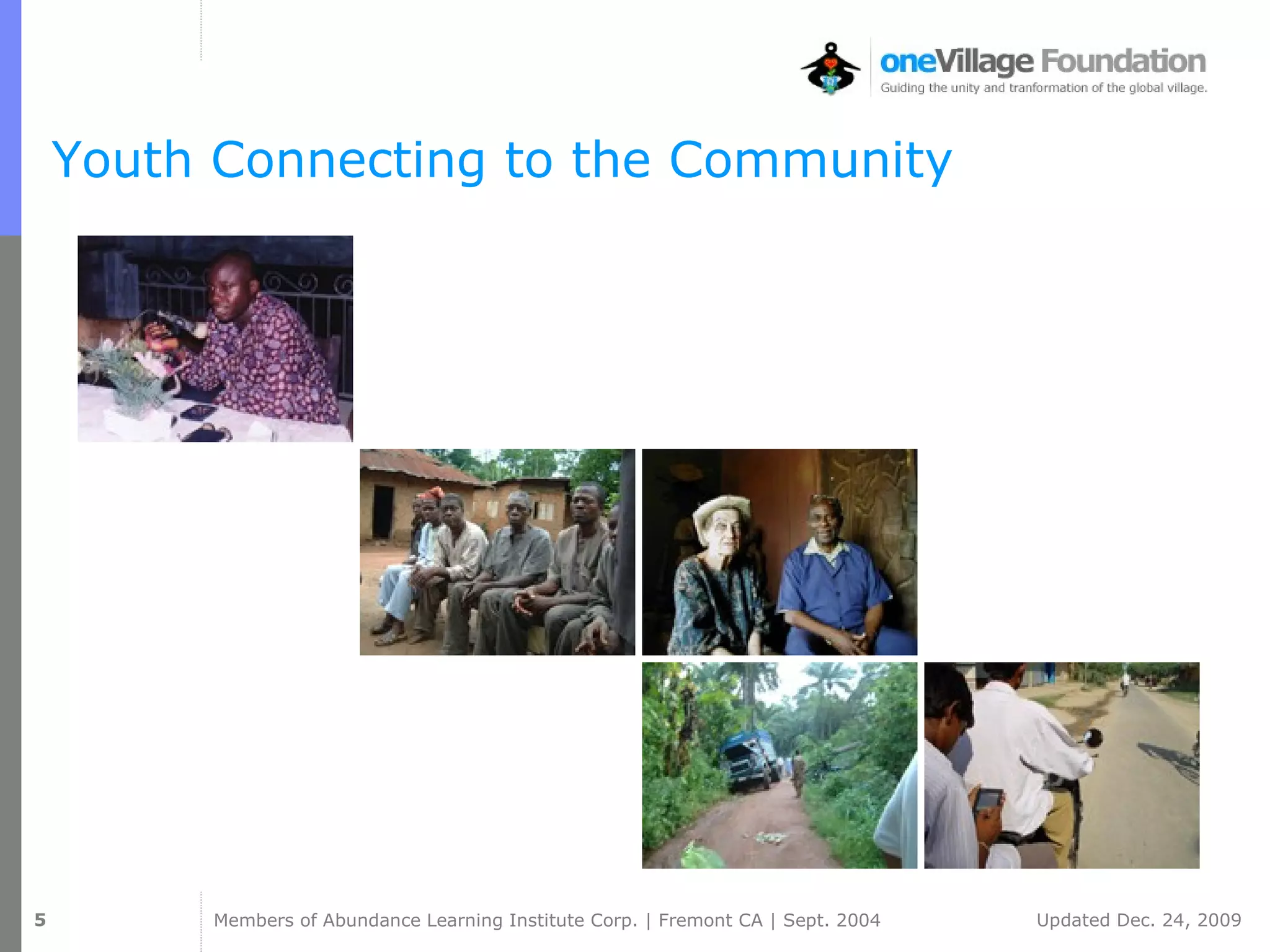 oneVillage Foundation
Guiding the unity and tranformation of the global village.

Youth Connecting to the Community

5

Members of Abundance Learning Institute Corp. | Fremont CA | Sept. 2004

Updated Dec. 24, 2009